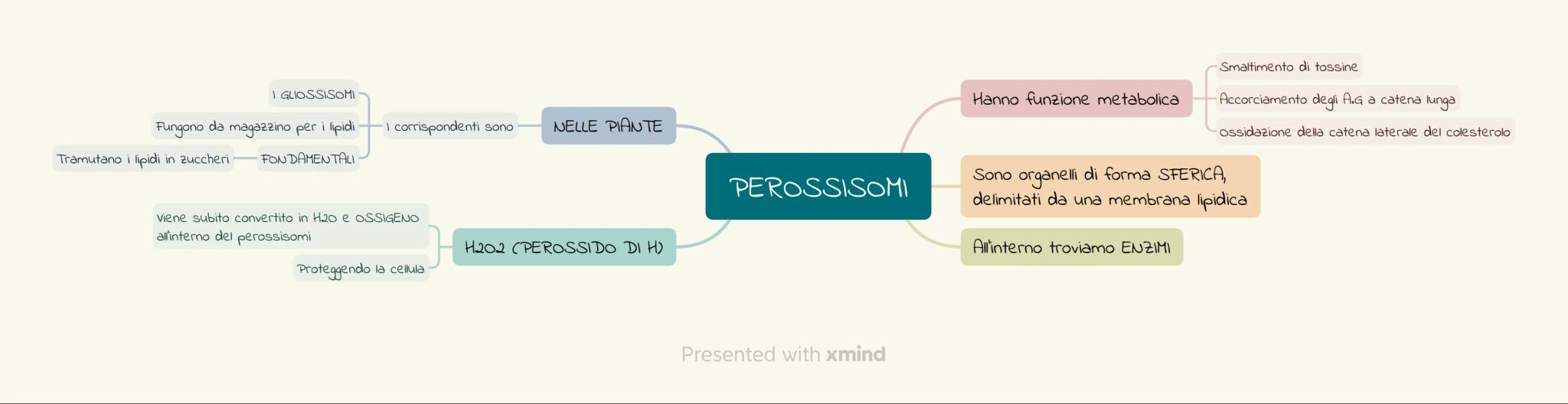 PEROSSISOMI

NELLE PIANTE

I corrispondenti sono

I GLIOSSISOMI

Fungono da magazzino per i lipidi

FONDAMENTALI

Tramutano i lipidi in zuccheri

H2O2 (PEROSSIDO DI H)

Viene subito convertito in H2O e OSSIGENO all'interno dei perossisomi

Proteggendo la cellula

Hanno funzione metabolica

Smaltimento di tossine

Accorciamento degli A.G a catena lunga

ossidazione della catena laterale del colesterolo

Sono organelli di forma SFERICA, delimitati da una membrana lipidica

All'interno troviamo ENZIMI

Presented with xmind